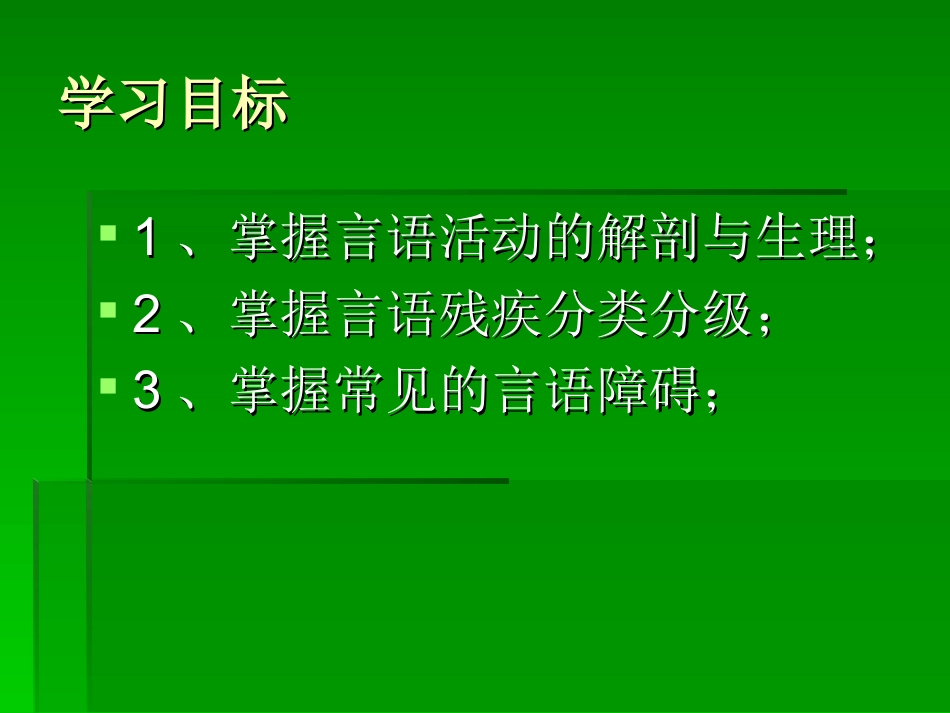 学习目标

1 、掌握言语活动的解剖与生理；
2 、掌握言语残疾分类分级；
3 、掌握常见的言语障碍；